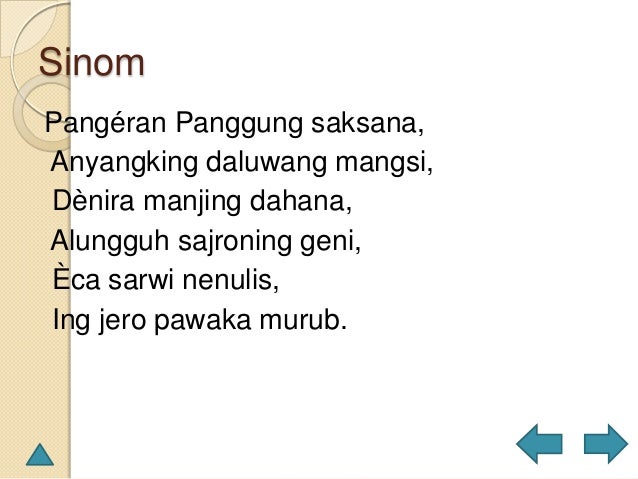 Sinom

Pangéran Panggung saksana,
Anyangking daluwang mangsi,
Dènira manjing dahana,
Alungguh sajroning geni,
Èca sarwi nenulis,
Ing jero pawaka murub.